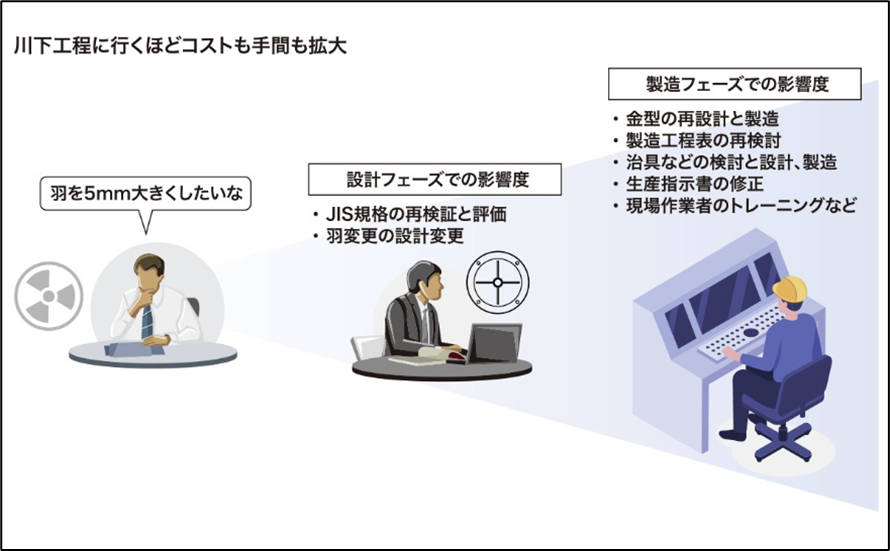 川下工程に行くほどコストも手間も拡大

羽を5mm大きくしたいな

設計フェーズでの影響度

・JIS規格の再検証と評価
・羽変更の設計変更

製造フェーズでの影響度

・金型の再設計と製造
・製造工程表の再検討
・治具などの検討と設計、製造
・生産指示書の修正
・現場作業者のトレーニングなど